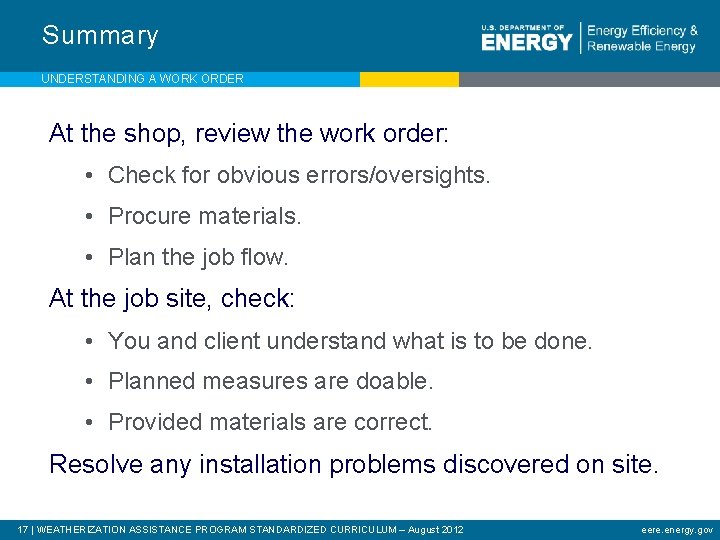 Summary

U.S. DEPARTMENT OF ENERGY | Energy Efficiency & Renewable Energy

UNDERSTANDING A WORK ORDER

At the shop, review the work order:

• Check for obvious errors/oversights.

• Procure materials.

• Plan the job flow.

At the job site, check:

• You and client understand what is to be done.

• Planned measures are doable.

• Provided materials are correct.

Resolve any installation problems discovered on site.

17 | WEATHERIZATION ASSISTANCE PROGRAM STANDARDIZED CURRICULUM – August 2012

eere.energy.gov